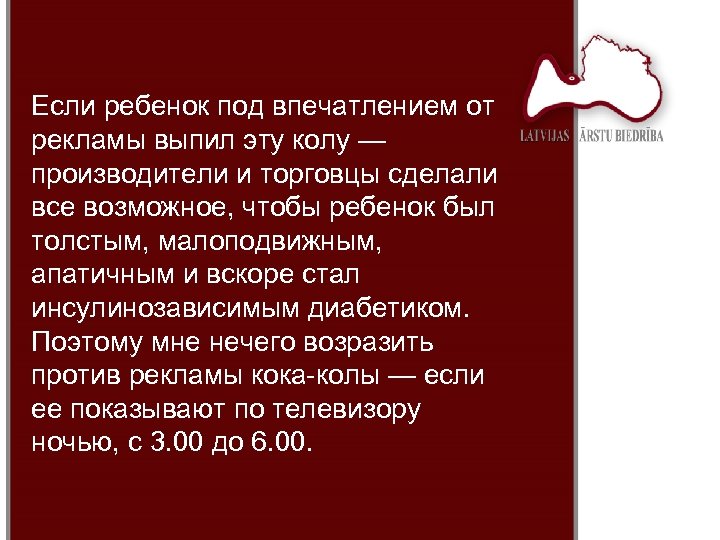 Если ребенок под впечатлением от рекламы выпил эту колу — производители и торговцы сделали все возможное, чтобы ребенок был толстым, малоподвижным, апатичным и вскоре стал инсулинозависимым диабетиком. Поэтому мне нечего возразить против рекламы кока-колы — если ее показывают по телевизору ночью, с 3.00 до 6.00.

LATVIJAS ĀRSTU BIEDRĪBA